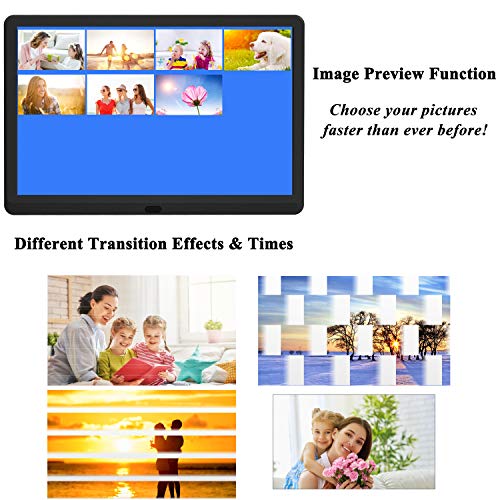 Image Preview Function

Choose your pictures faster than ever before!

Different Transition Effects & Times